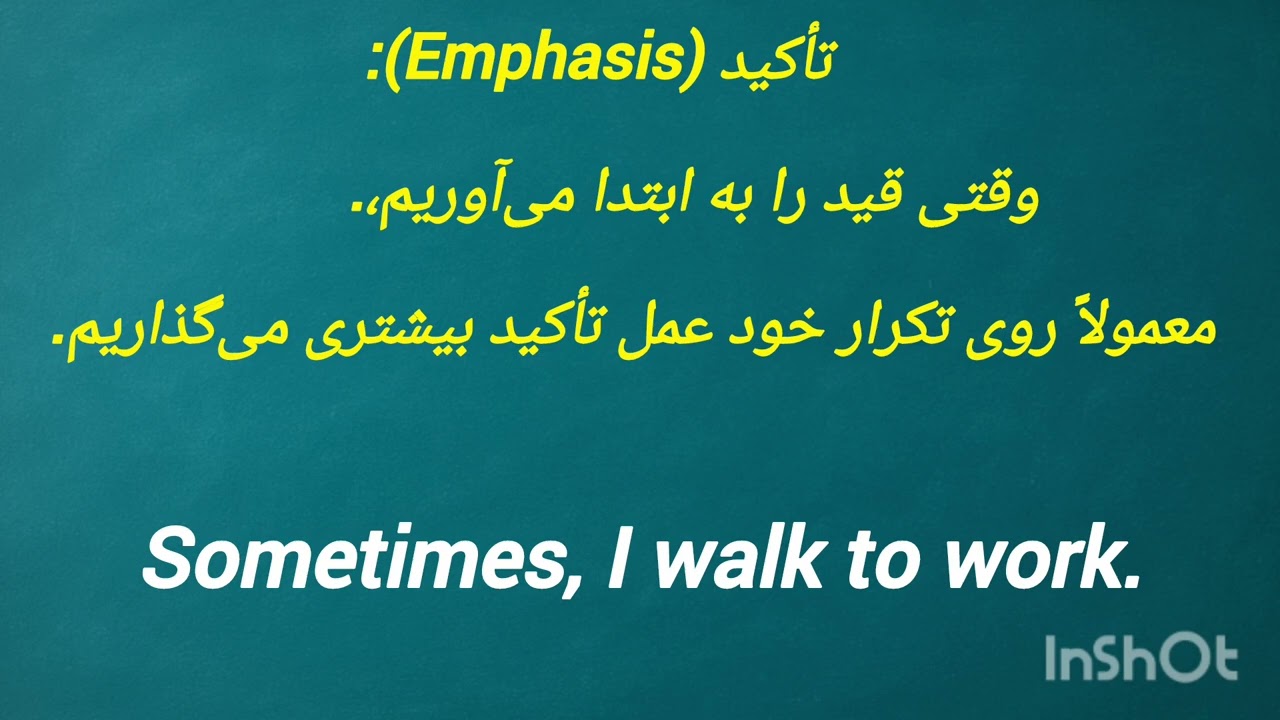 تأکید (Emphasis):

وقتی قید را به ابتدا می‌آوریم،.

معمولاً روی تکرار خود عمل تأکید بیشتری می‌گذاریم.

Sometimes, I walk to work.

InShOt